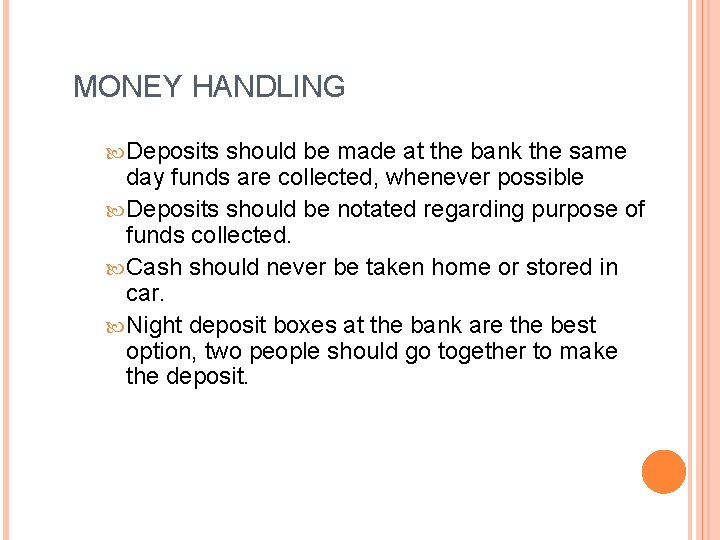 MONEY HANDLING

Deposits should be made at the bank the same day funds are collected, whenever possible

Deposits should be notated regarding purpose of funds collected.

Cash should never be taken home or stored in car.

Night deposit boxes at the bank are the best option, two people should go together to make the deposit.